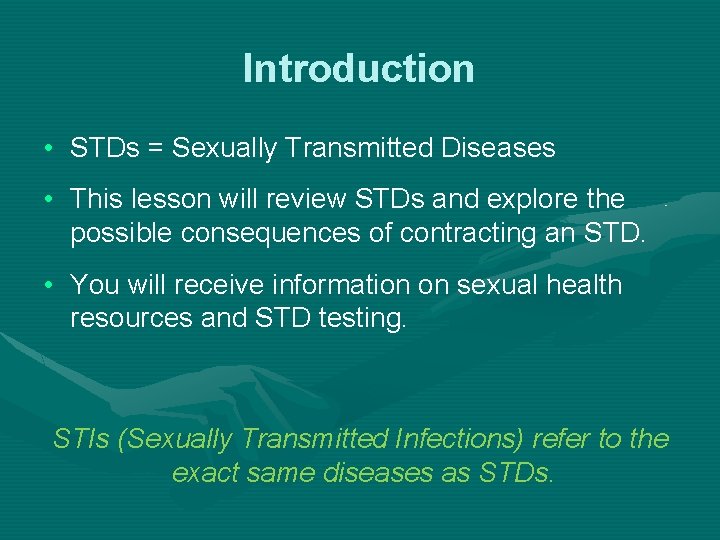 Introduction

• STDs = Sexually Transmitted Diseases

• This lesson will review STDs and explore the possible consequences of contracting an STD.

• You will receive information on sexual health resources and STD testing.

STIs (Sexually Transmitted Infections) refer to the exact same diseases as STDs.